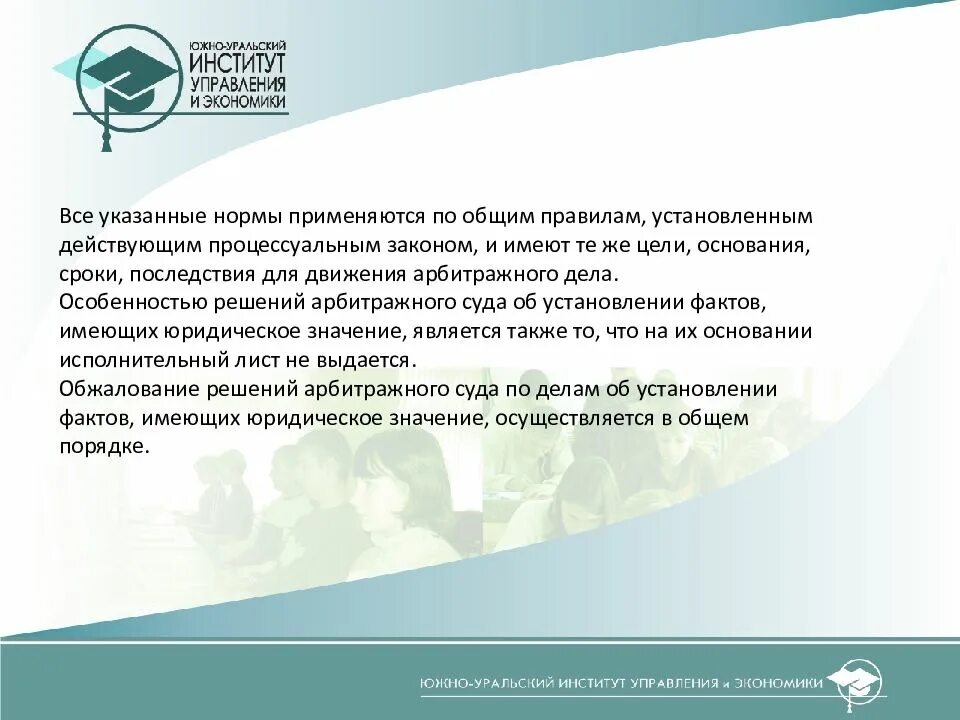 ЮЖНО-УРАЛЬСКИЙ ИНСТИТУТ УПРАВЛЕНИЯ И ЭКОНОМИКИ

Все указанные нормы применяются по общим правилам, установленным действующим процессуальным законом, и имеют те же цели, основания, сроки, последствия для движения арбитражного дела.
Особенностью решений арбитражного суда об установлении фактов, имеющих юридическое значение, является также то, что на их основании исполнительный лист не выдается.
Обжалование решений арбитражного суда по делам об установлении фактов, имеющих юридическое значение, осуществляется в общем порядке.

ЮЖНО-УРАЛЬСКИЙ ИНСТИТУТ УПРАВЛЕНИЯ и ЭКОНОМИКИ